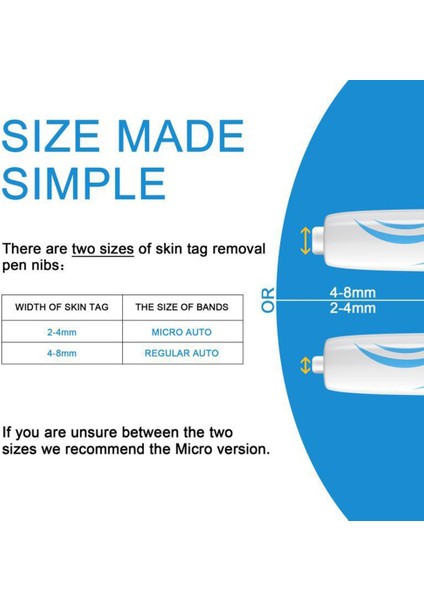 SIZE MADE SIMPLE

There are two sizes of skin tag removal pen nibs：

| WIDTH OF SKIN TAG | THE SIZE OF BANDS |
|---|---|
| 2-4mm | MICRO AUTO |
| 4-8mm | REGULAR AUTO |

If you are unsure between the two sizes we recommend the Micro version.

OR

4-8mm

2-4mm